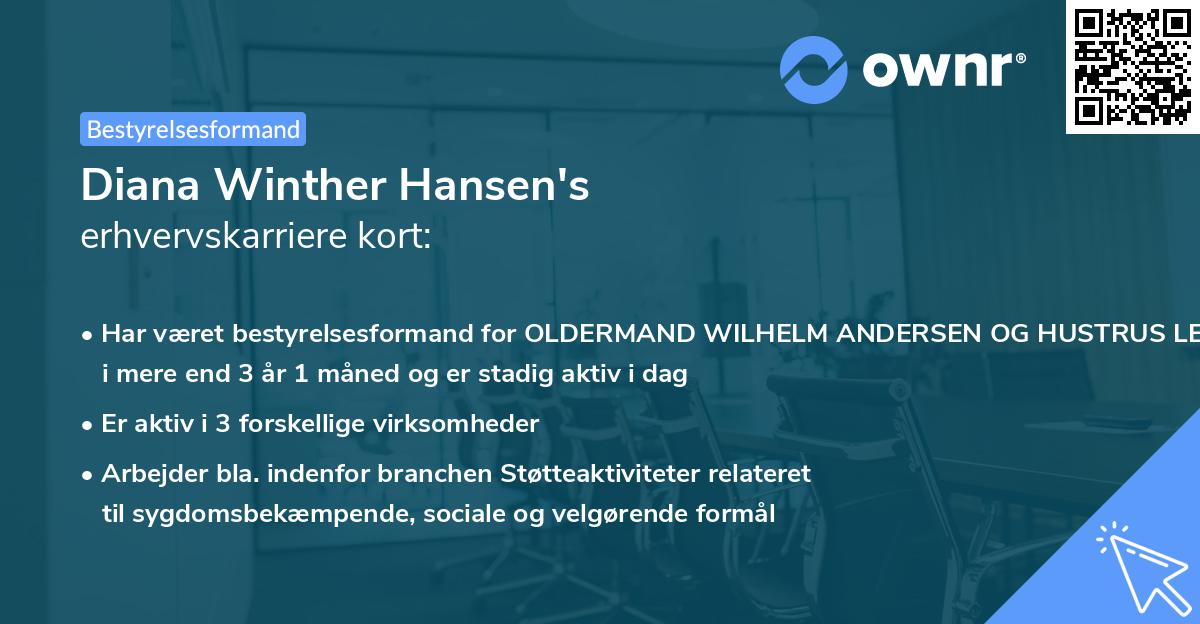 ownr®

Bestyrelsesformand

Diana Winther Hansen's
erhvervskarriere kort:

• Har været bestyrelsesformand for OLDERMAND WILHELM ANDERSEN OG HUSTRUS LE i mere end 3 år 1 måned og er stadig aktiv i dag

• Er aktiv i 3 forskellige virksomheder

• Arbejder bla. indenfor branchen Støtteaktiviteter relateret til sygdomsbekæmpende, sociale og velgørende formål